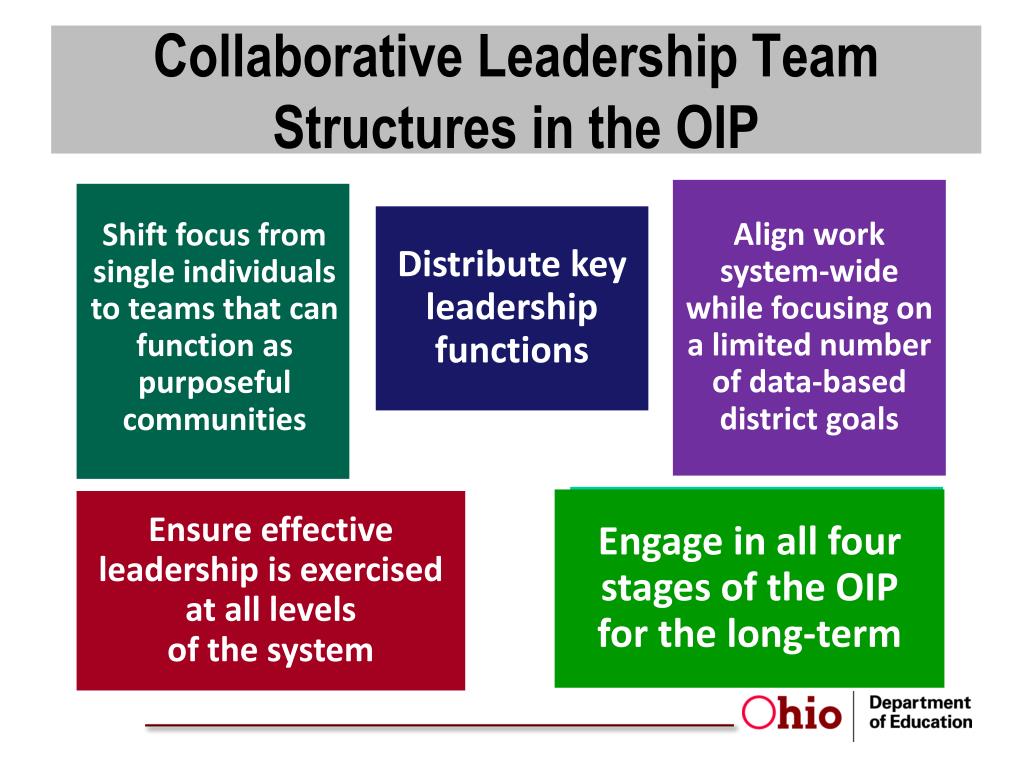 Collaborative Leadership Team Structures in the OIP

Shift focus from single individuals to teams that can function as purposeful communities

Distribute key leadership functions

Align work system-wide while focusing on a limited number of data-based district goals

Ensure effective leadership is exercised at all levels of the system

Engage in all four stages of the OIP for the long-term

Ohio Department of Education